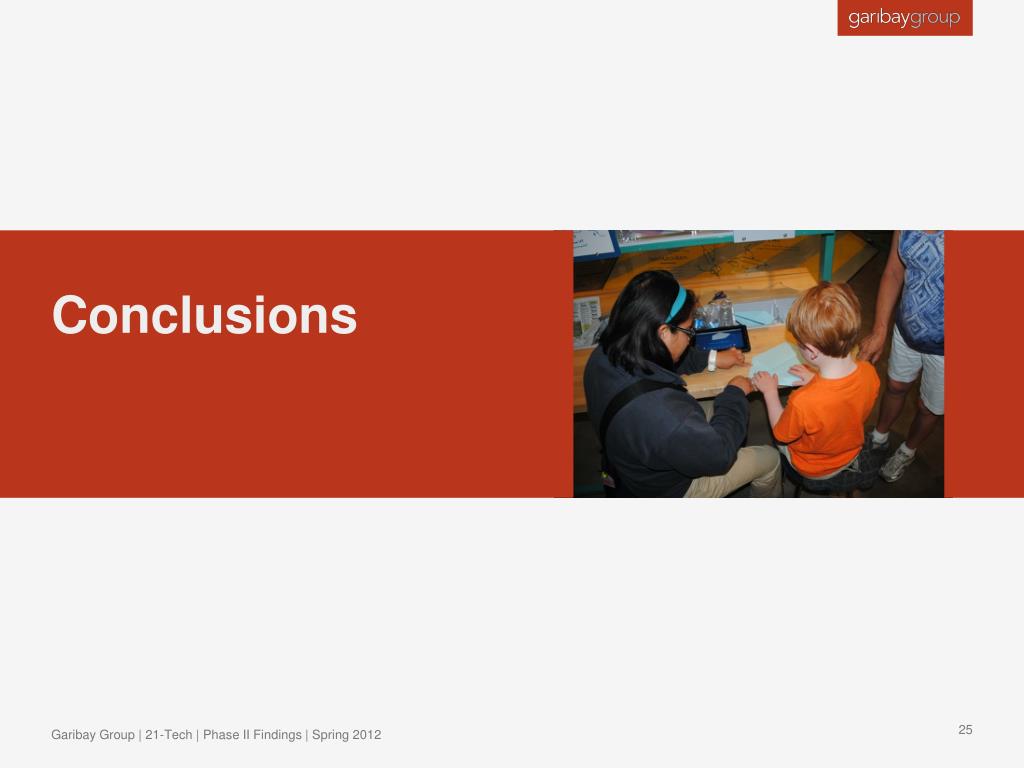 garibaygroup

Conclusions

Garibay Group | 21-Tech | Phase II Findings | Spring 2012

25